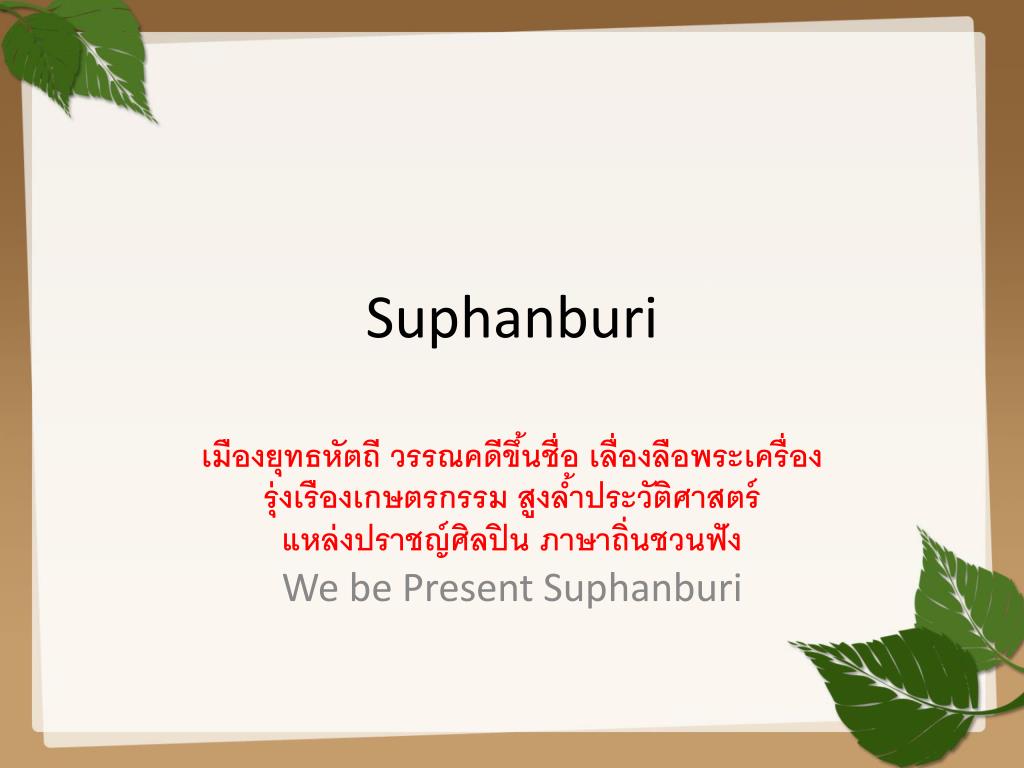 Suphanburi

เมืองยุทธหัตถี วรรณคดีขึ้นชื่อ เลื่องลือพระเครื่อง รุ่งเรืองเกษตรกรรม สูงล้ำประวัติศาสตร์ แหล่งปราชญ์ศิลปิน ภาษาถิ่นชวนฟัง

We be Present Suphanburi